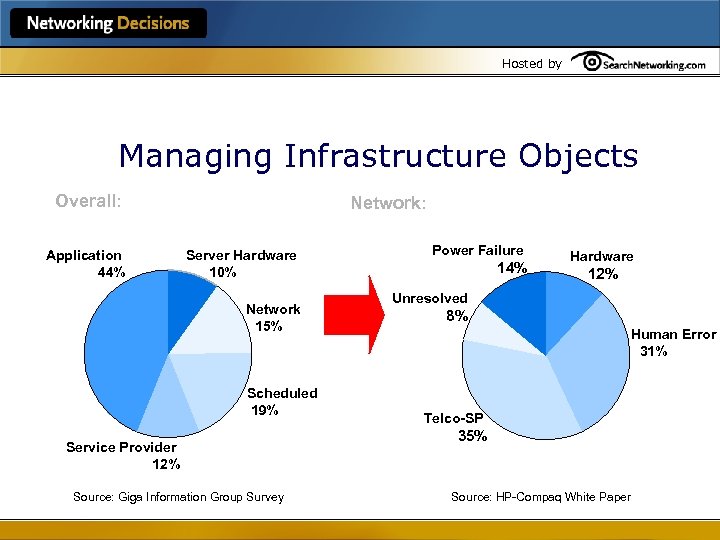 Networking Decisions

Hosted by SearchNetworking.com

Managing Infrastructure Objects

Overall:

Application 44%
Server Hardware 10%
Network 15%
Scheduled 19%
Service Provider 12%

Source: Giga Information Group Survey

Network:

Power Failure 14%
Hardware 12%
Unresolved 8%
Human Error 31%
Telco-SP 35%

Source: HP-Compaq White Paper